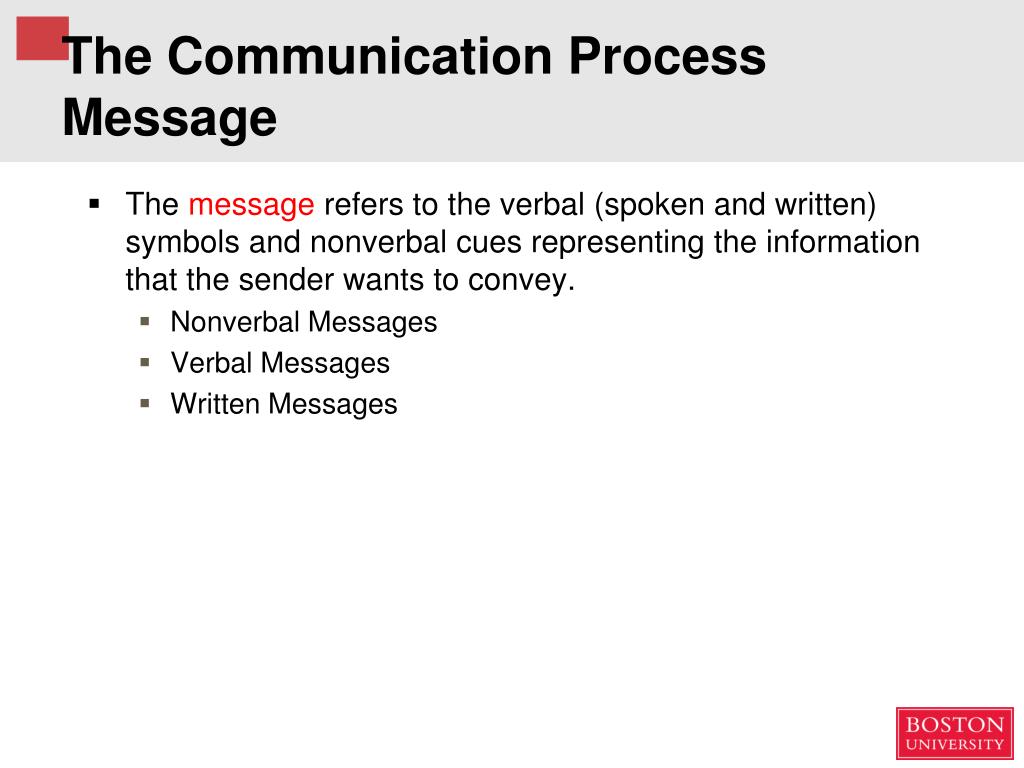 The Communication Process
Message

▪ The message refers to the verbal (spoken and written) symbols and nonverbal cues representing the information that the sender wants to convey.
▪ Nonverbal Messages
▪ Verbal Messages
▪ Written Messages

BOSTON
UNIVERSITY